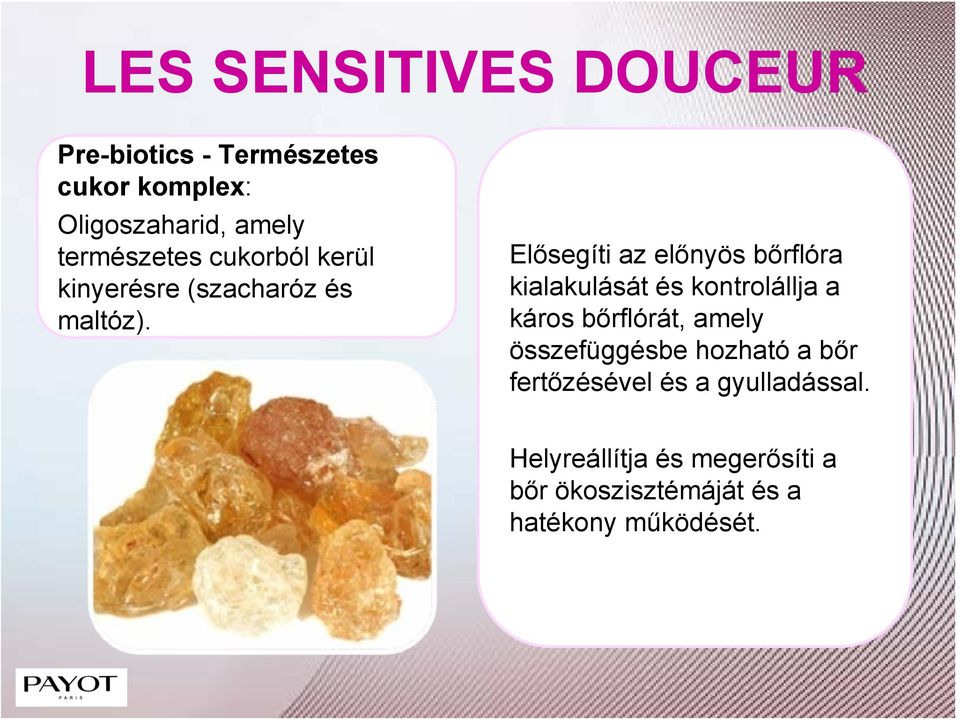 LES SENSITIVES DOUCEUR

Pre-biotics - Természetes cukor komplex:

Oligoszaharid, amely természetes cukorból kerül kinyerésre (szacharóz és maltóz).

Elősegíti az előnyös bőrflóra kialakulását és kontrolállja a káros bőrflórát, amely összefüggésbe hozható a bőr fertőzésével és a gyulladással.

Helyreállítja és megerősíti a bőr ökoszisztémáját és a hatékony működését.

PAYOT
PARIS